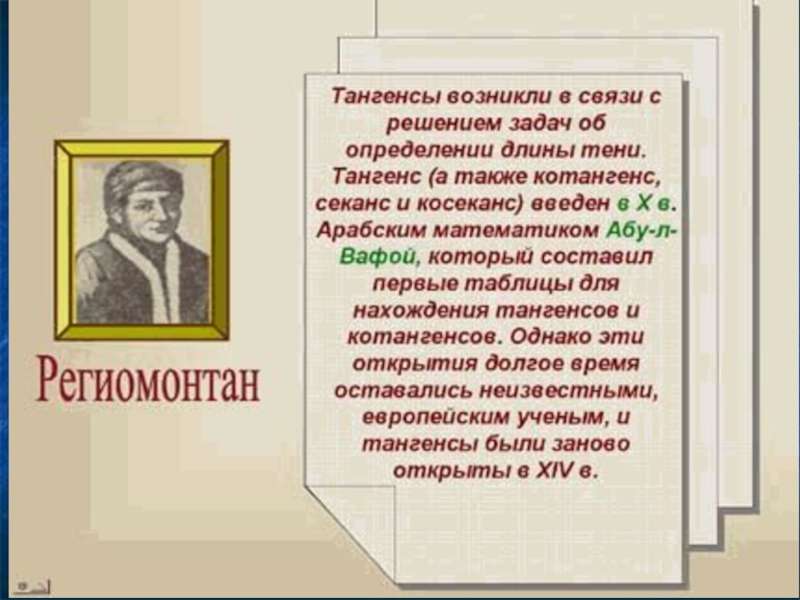 Региомонтан

Тангенсы возникли в связи с решением задач об определении длины тени. Тангенс (а также котангенс, секанс и косеканс) введен в X в. Арабским математиком Абу-л-Вафой, который составил первые таблицы для нахождения тангенсов и котангенсов. Однако эти открытия долгое время оставались неизвестными, европейским ученым, и тангенсы были заново открыты в XIV в.